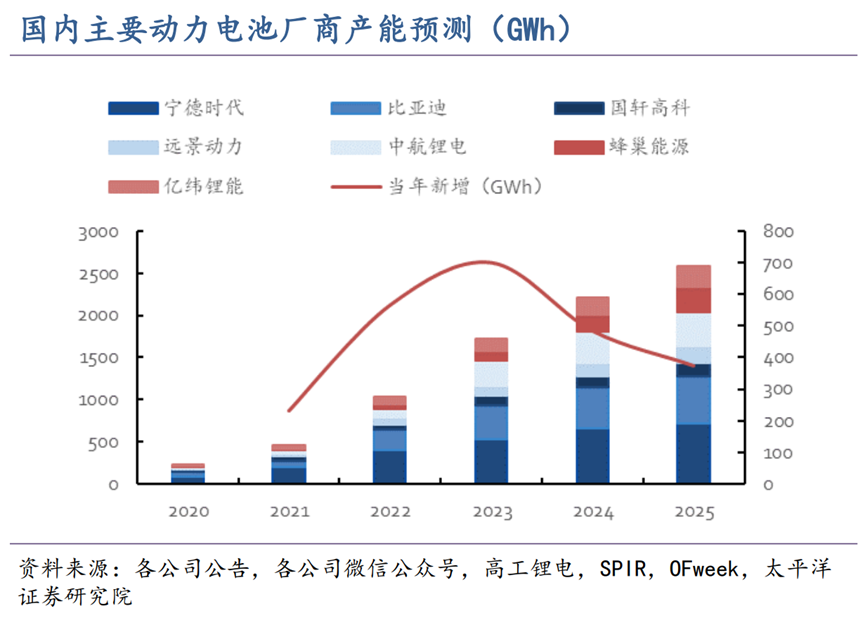 国内主要动力电池厂商产能预测（GWh）

宁德时代
比亚迪
国轩高科
远景动力
中航锂电
蜂巢能源
亿纬锂能
当年新增（GWh）

3000
2500
2000
1500
1000
500
0

800
700
600
500
400
300
200
100
0

2020
2021
2022
2023
2024
2025

资料来源：各公司公告，各公司微信公众号，高工锂电，SPIR，OFweek，太平洋证券研究院